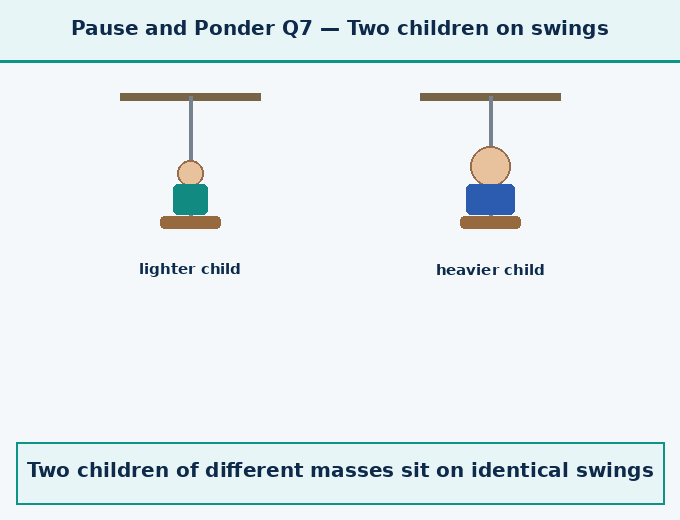 Pause and Ponder Q7 — Two children on swings

lighter child

heavier child

Two children of different masses sit on identical swings